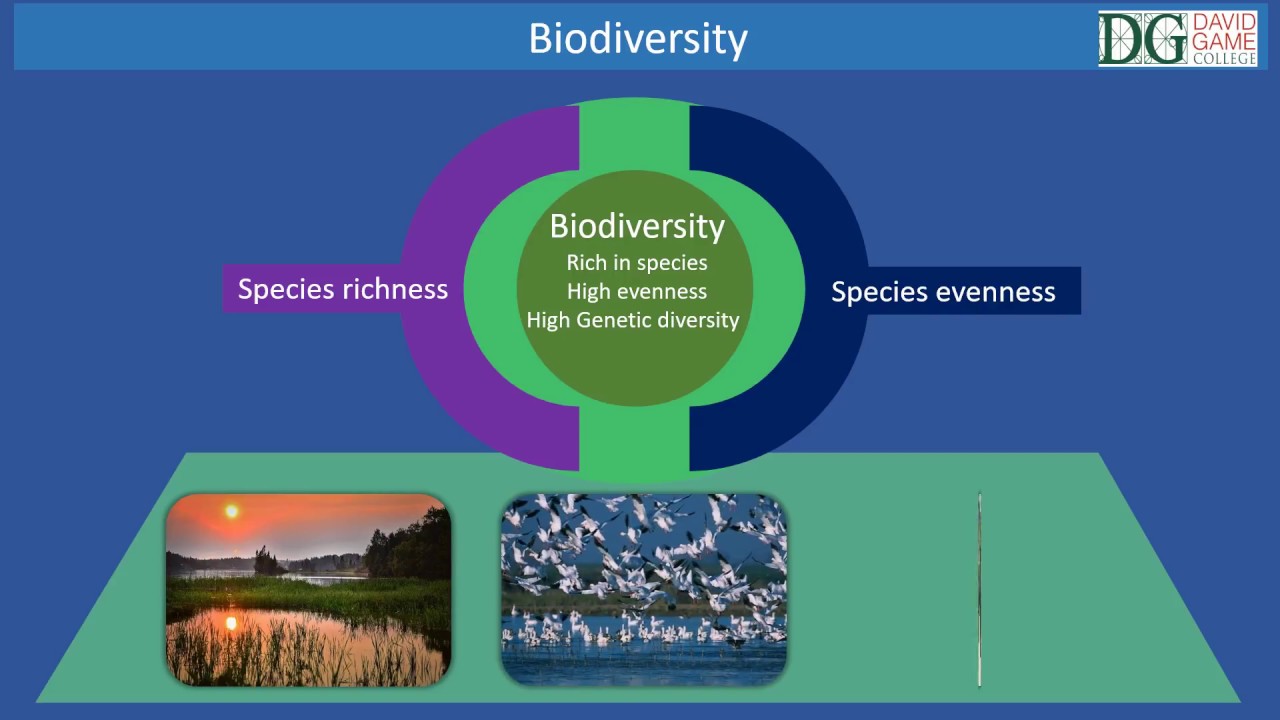 Biodiversity

DG DAVID GAME COLLEGE

Species richness

Biodiversity
Rich in species
High evenness
High Genetic diversity

Species evenness